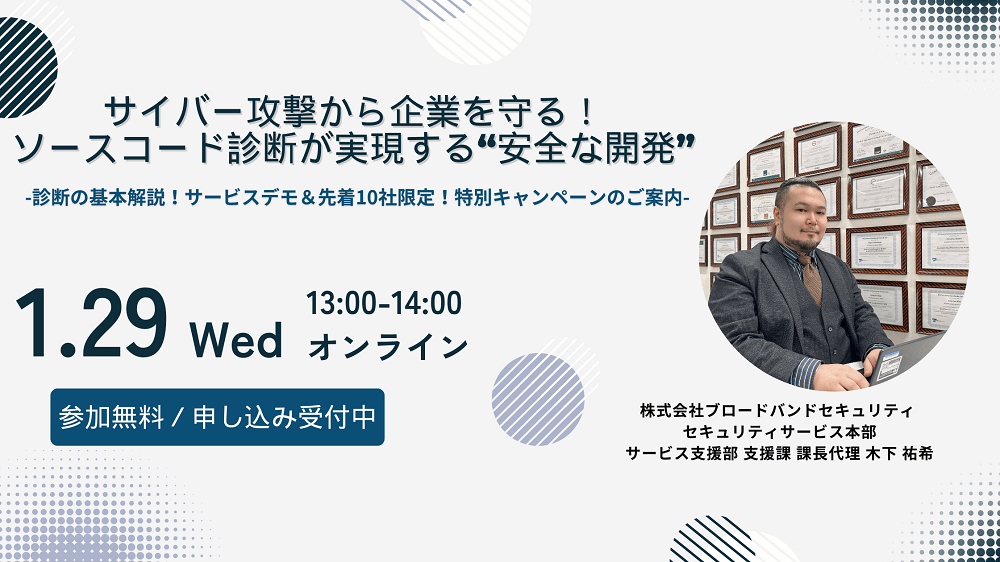 サイバー攻撃から企業を守る！
ソースコード診断が実現する“安全な開発”

-診断の基本解説！サービスデモ＆先着10社限定！特別キャンペーンのご案内-

1.29 Wed 13:00-14:00
オンライン

参加無料 / 申し込み受付中

株式会社ブロードバンドセキュリティ
セキュリティサービス本部
サービス支援部 支援課 課長代理 木下 祐希